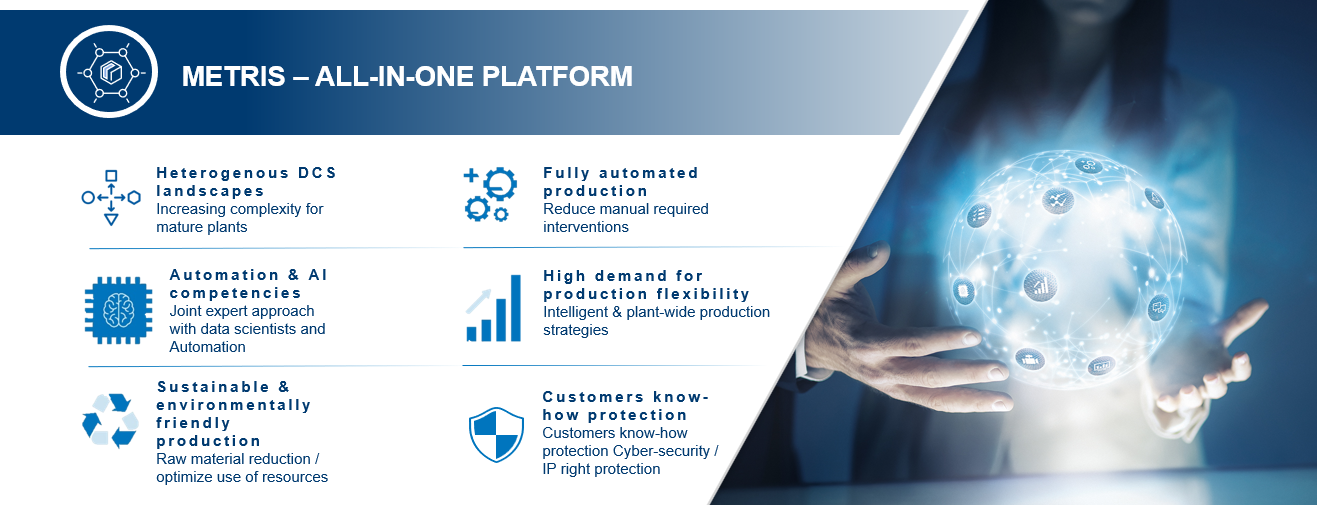 METRIS – ALL-IN-ONE PLATFORM

Heterogenous DCS landscapes
Increasing complexity for mature plants

Automation & AI competencies
Joint expert approach with data scientists and Automation

Sustainable & environmentally friendly production
Raw material reduction / optimize use of resources

Fully automated production
Reduce manual required interventions

High demand for production flexibility
Intelligent & plant-wide production strategies

Customers know-how protection
Customers know-how protection Cyber-security / IP right protection